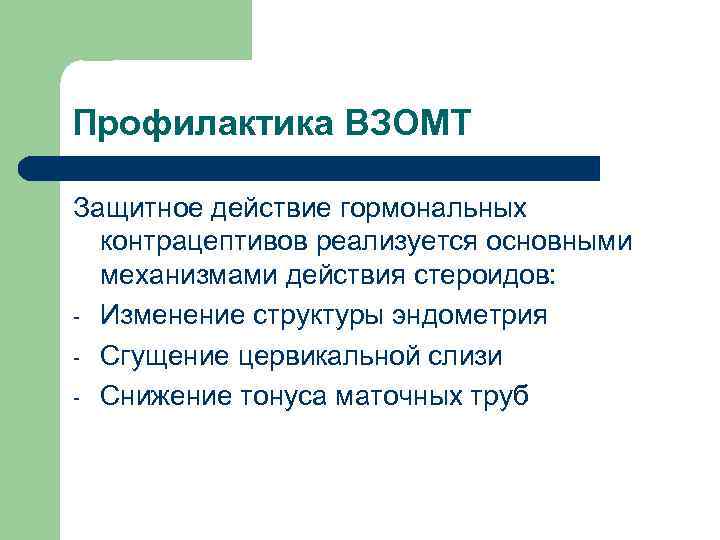 Профилактика ВЗОМТ

Защитное действие гормональных контрацептивов реализуется основными механизмами действия стероидов:

- Изменение структуры эндометрия
- Сгущение цервикальной слизи
- Снижение тонуса маточных труб